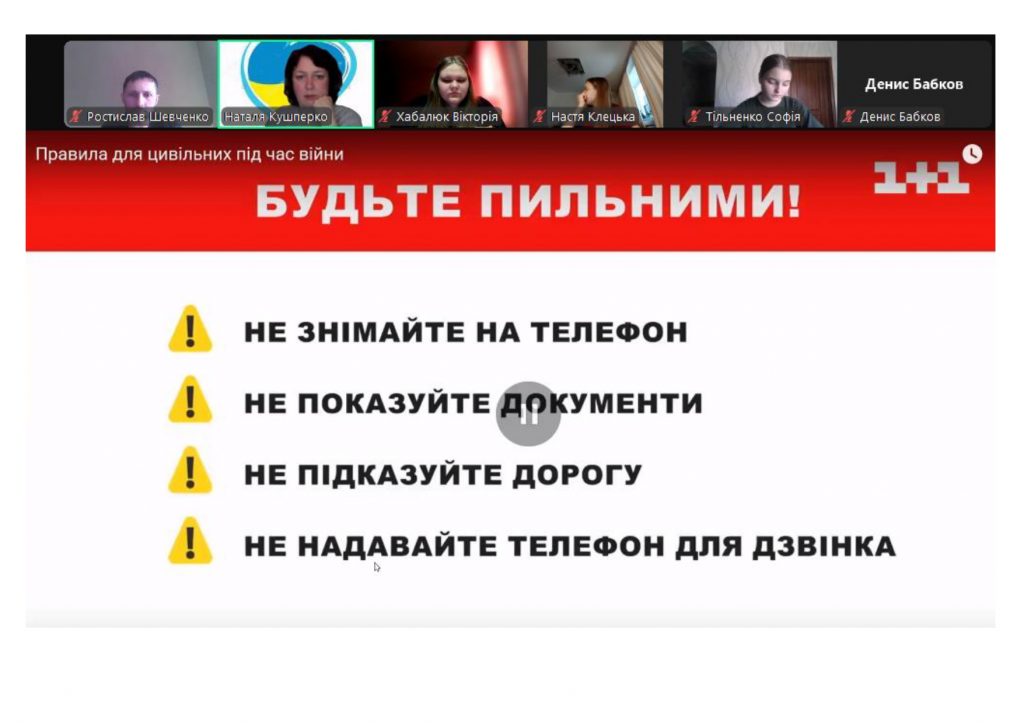 Ростислав Шевченко
Наталя Кушперко
Хабалюк Вікторія
Настя Клецька
Тільненко Софія
Денис Бабков
Денис Бабков

Правила для цивільних під час війни

1+1

БУДЬТЕ ПИЛЬНИМИ!

НЕ ЗНІМАЙТЕ НА ТЕЛЕФОН

НЕ ПОКАЗУЙТЕ ДОКУМЕНТИ

НЕ ПІДКАЗУЙТЕ ДОРОГУ

НЕ НАДАВАЙТЕ ТЕЛЕФОН ДЛЯ ДЗВІНКА